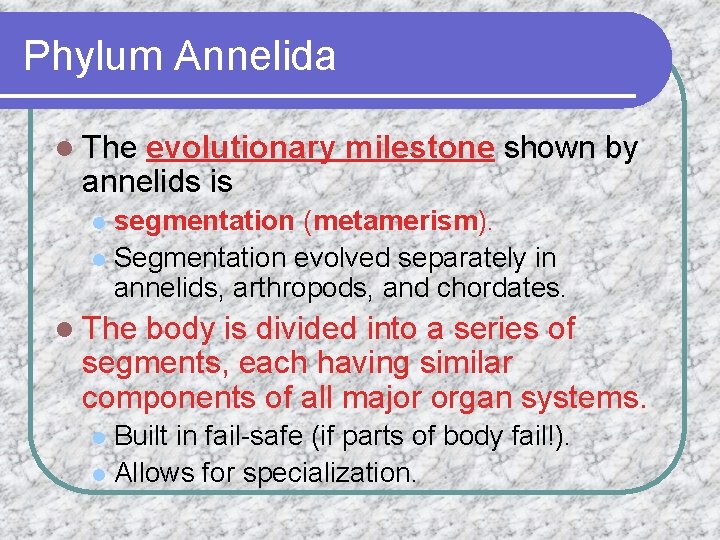 Phylum Annelida

The evolutionary milestone shown by annelids is

segmentation (metamerism).

Segmentation evolved separately in annelids, arthropods, and chordates.

The body is divided into a series of segments, each having similar components of all major organ systems.

Built in fail-safe (if parts of body fail!).

Allows for specialization.